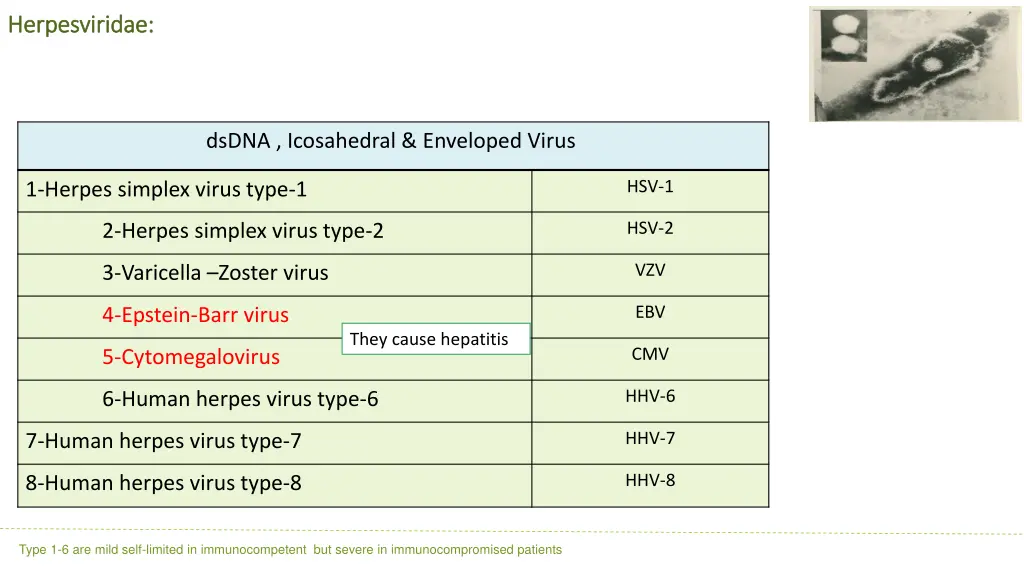 Herpesviridae:

| dsDNA , Icosahedral & Enveloped Virus | |
|---|---|
| 1-Herpes simplex virus type-1 | HSV-1 |
| 2-Herpes simplex virus type-2 | HSV-2 |
| 3-Varicella –Zoster virus | VZV |
| 4-Epstein-Barr virus | EBV |
| 5-Cytomegalovirus | CMV |
| 6-Human herpes virus type-6 | HHV-6 |
| 7-Human herpes virus type-7 | HHV-7 |
| 8-Human herpes virus type-8 | HHV-8 |

They cause hepatitis

Type 1-6 are mild self-limited in immunocompetent but severe in immunocompromised patients